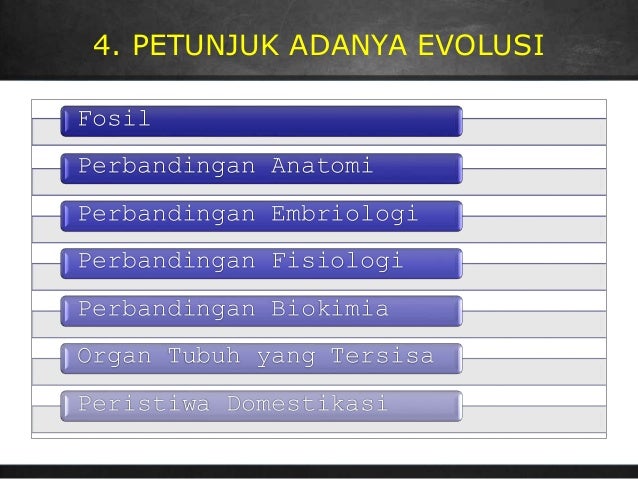 4. PETUNJUK ADANYA EVOLUSI

Fosil

Perbandingan Anatomi

Perbandingan Embriologi

Perbandingan Fisiologi

Perbandingan Biokimia

Organ Tubuh yang Tersisa

Peristiwa Domestikasi